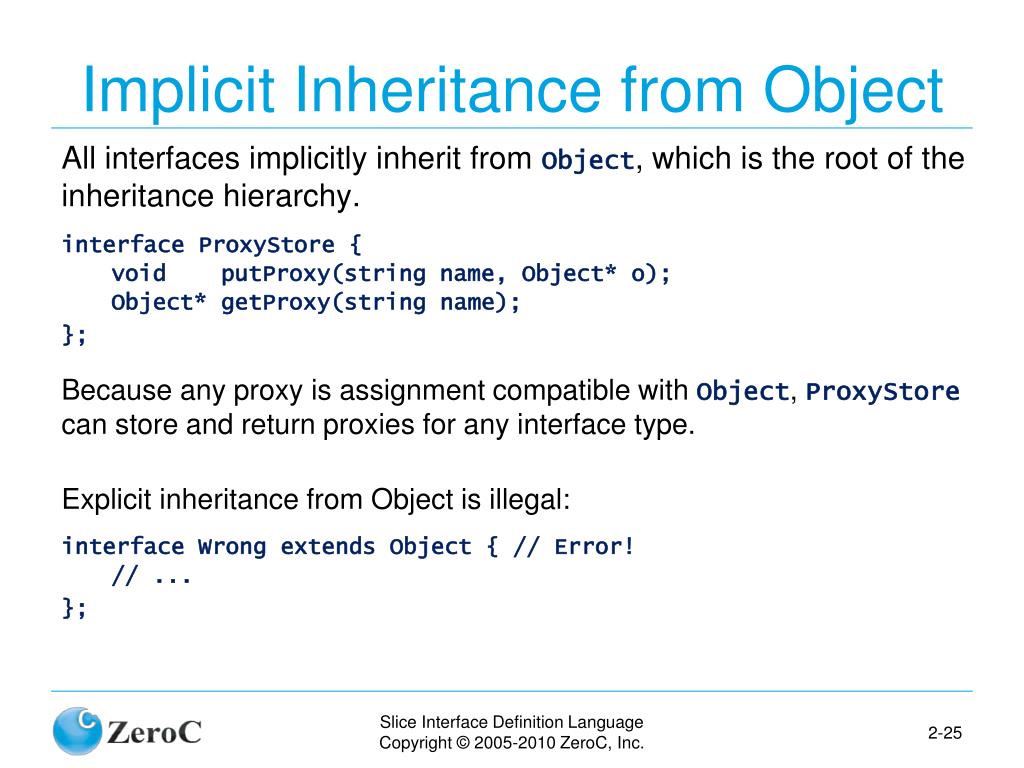 Implicit Inheritance from Object

All interfaces implicitly inherit from Object, which is the root of the inheritance hierarchy.

interface ProxyStore {
    void    putProxy(string name, Object* o);
    Object* getProxy(string name);
};

Because any proxy is assignment compatible with Object, ProxyStore can store and return proxies for any interface type.

Explicit inheritance from Object is illegal:

interface Wrong extends Object { // Error!
    // ...
};

ZeroC

Slice Interface Definition Language
Copyright © 2005-2010 ZeroC, Inc.

2-25